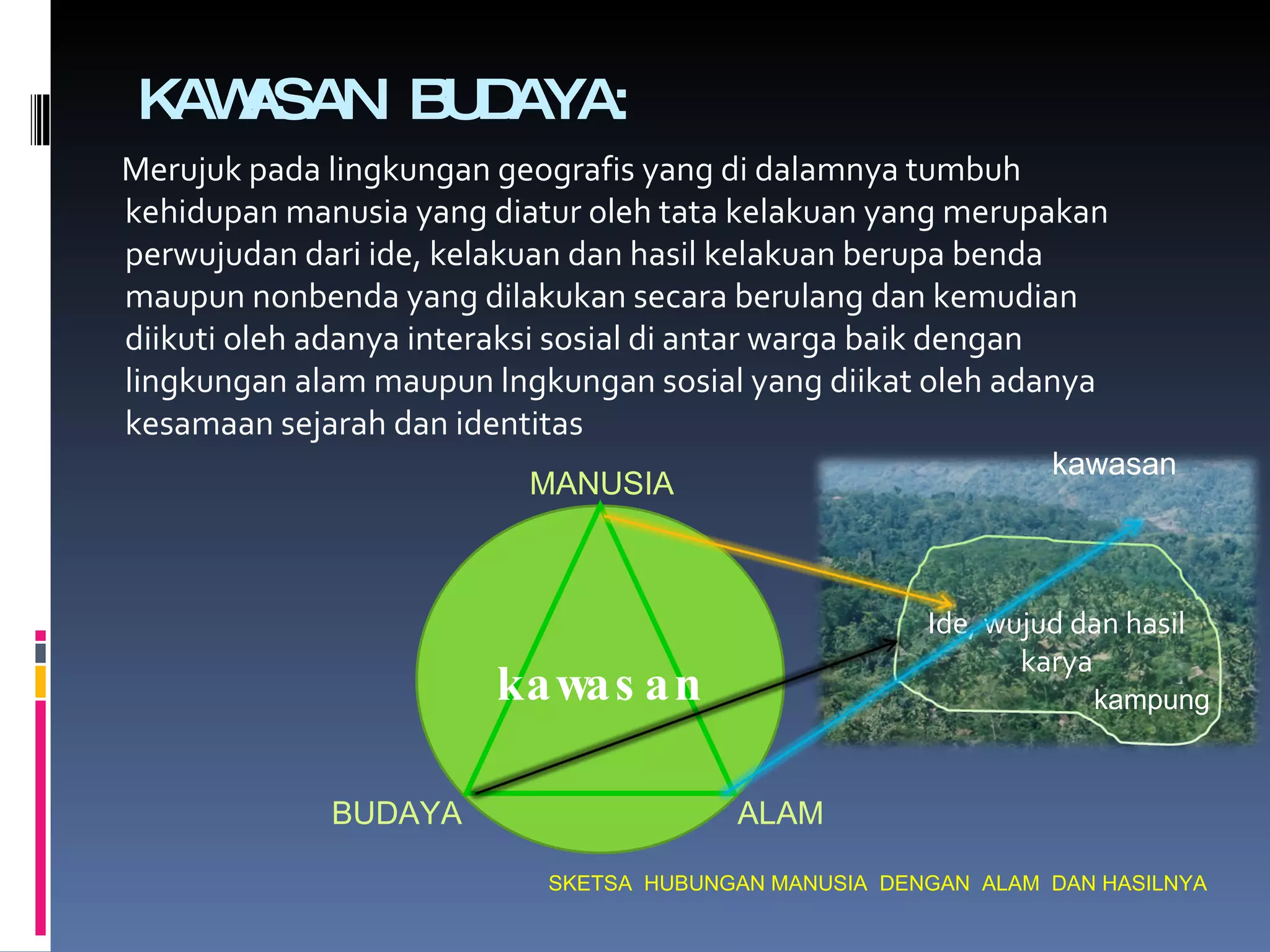 KAWASAN BUDAYA:

Merujuk pada lingkungan geografis yang di dalamnya tumbuh kehidupan manusia yang diatur oleh tata kelakuan yang merupakan perwujudan dari ide, kelakuan dan hasil kelakuan berupa benda maupun nonbenda yang dilakukan secara berulang dan kemudian diikuti oleh adanya interaksi sosial di antar warga baik dengan lingkungan alam maupun lngkungan sosial yang diikat oleh adanya kesamaan sejarah dan identitas

MANUSIA

kawasan

BUDAYA

ALAM

kawasan

Ide, wujud dan hasil karya

kampung

SKETSA HUBUNGAN MANUSIA DENGAN ALAM DAN HASILNYA